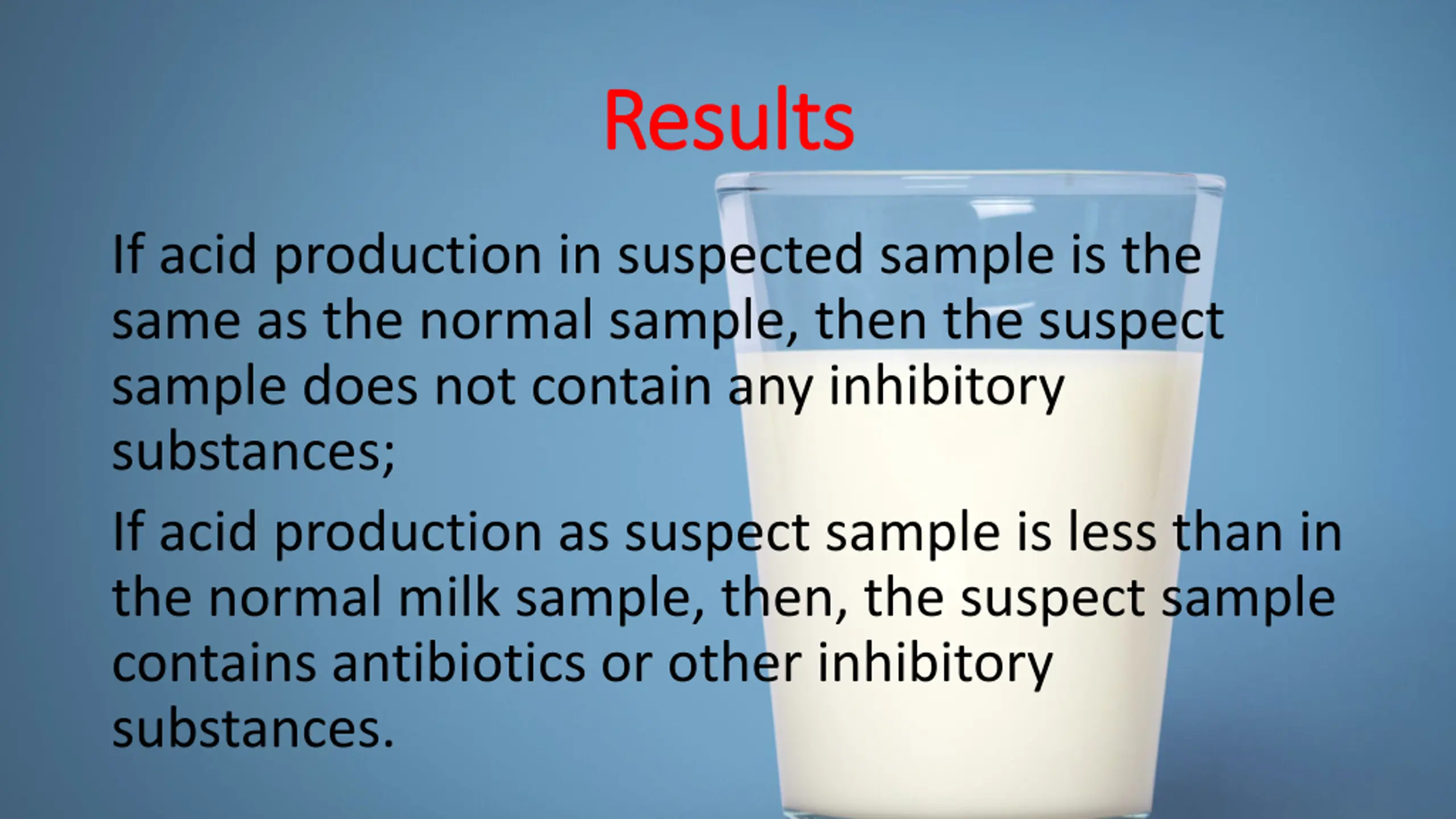 Results

If acid production in suspected sample is the same as the normal sample, then the suspect sample does not contain any inhibitory substances;

If acid production as suspect sample is less than in the normal milk sample, then, the suspect sample contains antibiotics or other inhibitory substances.